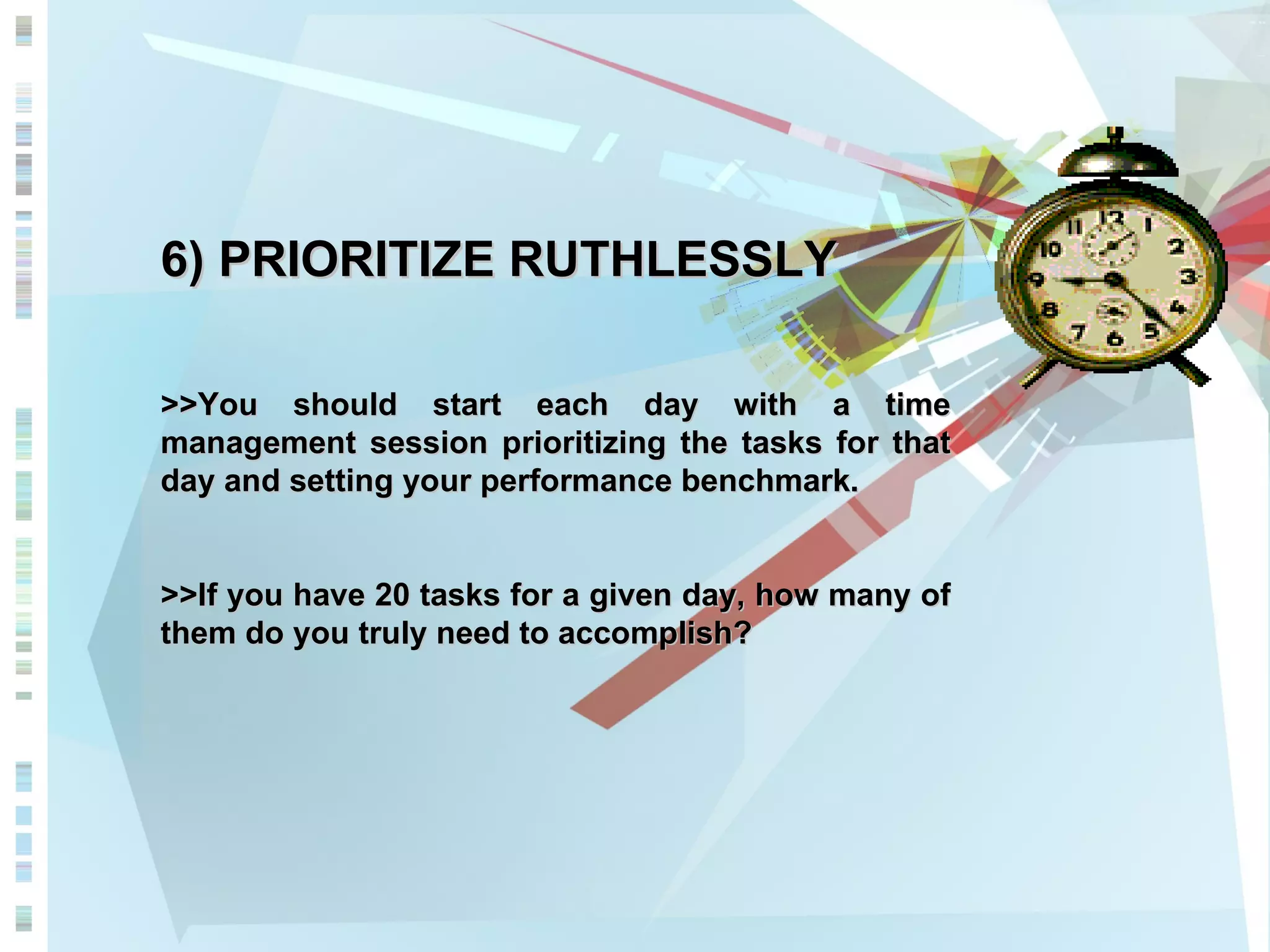 6) PRIORITIZE RUTHLESSLY

>>You should start each day with a time management session prioritizing the tasks for that day and setting your performance benchmark.

>>If you have 20 tasks for a given day, how many of them do you truly need to accomplish?